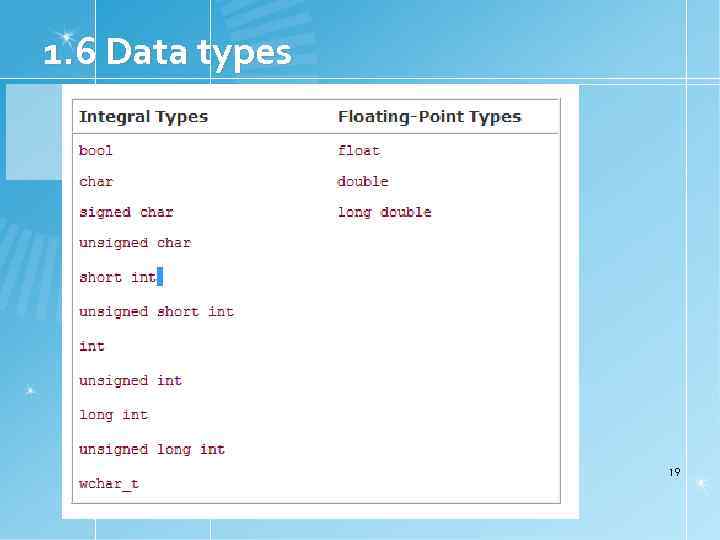 1.6 Data types

| Integral Types | Floating-Point Types |
|---|---|
| bool | float |
| char | double |
| signed char | long double |
| unsigned char | |
| short int | |
| unsigned short int | |
| int | |
| unsigned int | |
| long int | |
| unsigned long int | |
| wchar_t | |

19